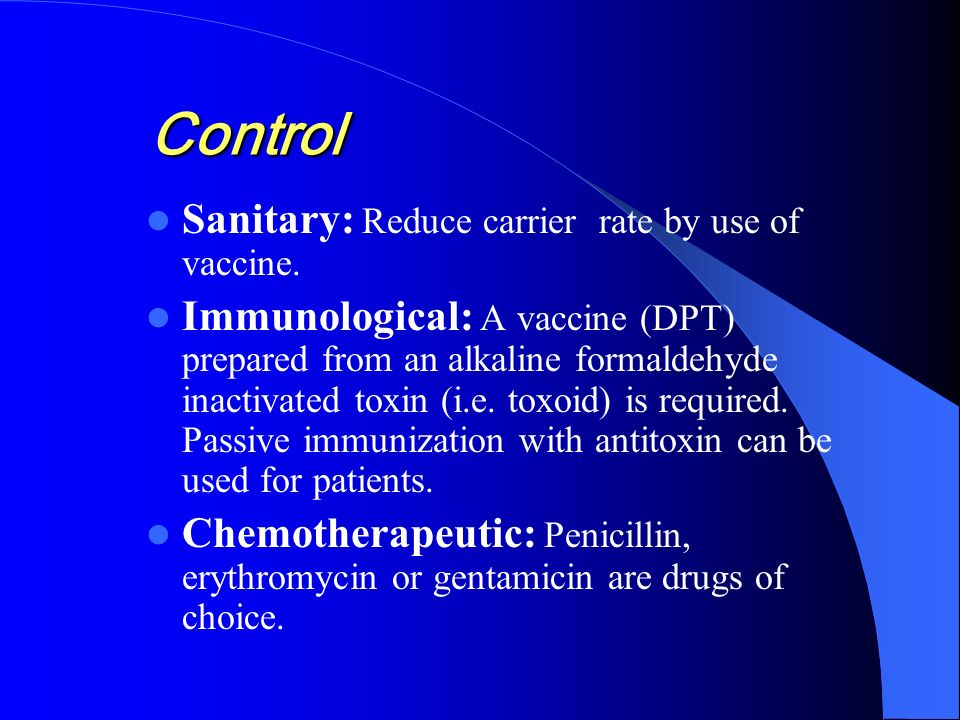 Control

- Sanitary: Reduce carrier rate by use of vaccine.
- Immunological: A vaccine (DPT) prepared from an alkaline formaldehyde inactivated toxin (i.e. toxoid) is required. Passive immunization with antitoxin can be used for patients.
- Chemotherapeutic: Penicillin, erythromycin or gentamicin are drugs of choice.